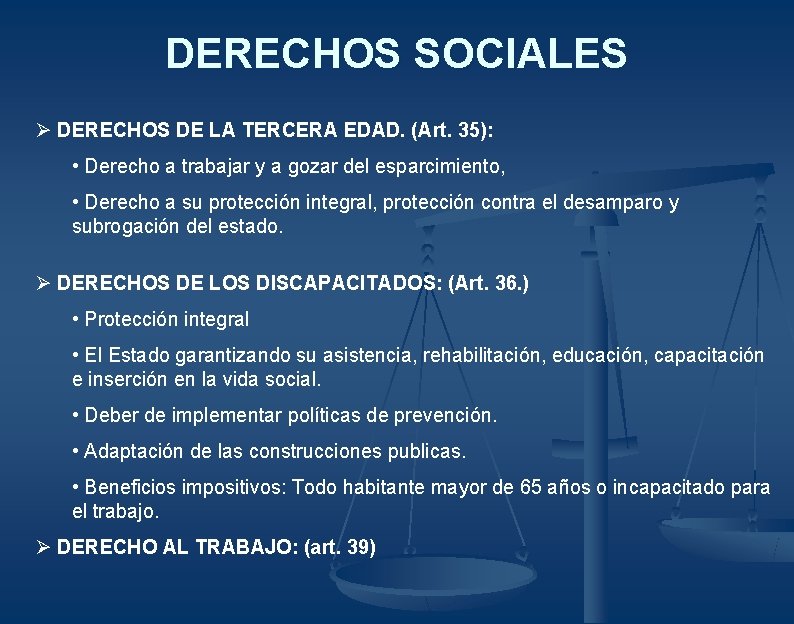 DERECHOS SOCIALES

➢ DERECHOS DE LA TERCERA EDAD. (Art. 35):

• Derecho a trabajar y a gozar del esparcimiento,

• Derecho a su protección integral, protección contra el desamparo y subrogación del estado.

➢ DERECHOS DE LOS DISCAPACITADOS: (Art. 36.)

• Protección integral

• El Estado garantizando su asistencia, rehabilitación, educación, capacitación e inserción en la vida social.

• Deber de implementar políticas de prevención.

• Adaptación de las construcciones publicas.

• Beneficios impositivos: Todo habitante mayor de 65 años o incapacitado para el trabajo.

➢ DERECHO AL TRABAJO: (art. 39)